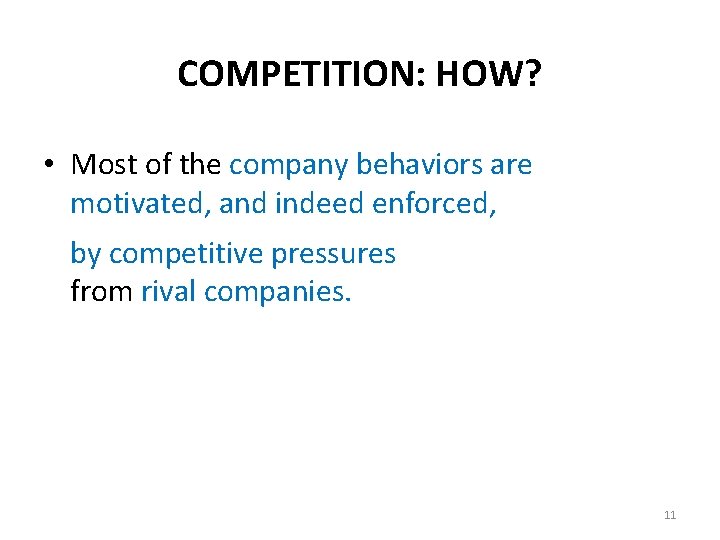 COMPETITION: HOW?

• Most of the company behaviors are motivated, and indeed enforced,

by competitive pressures from rival companies.

11